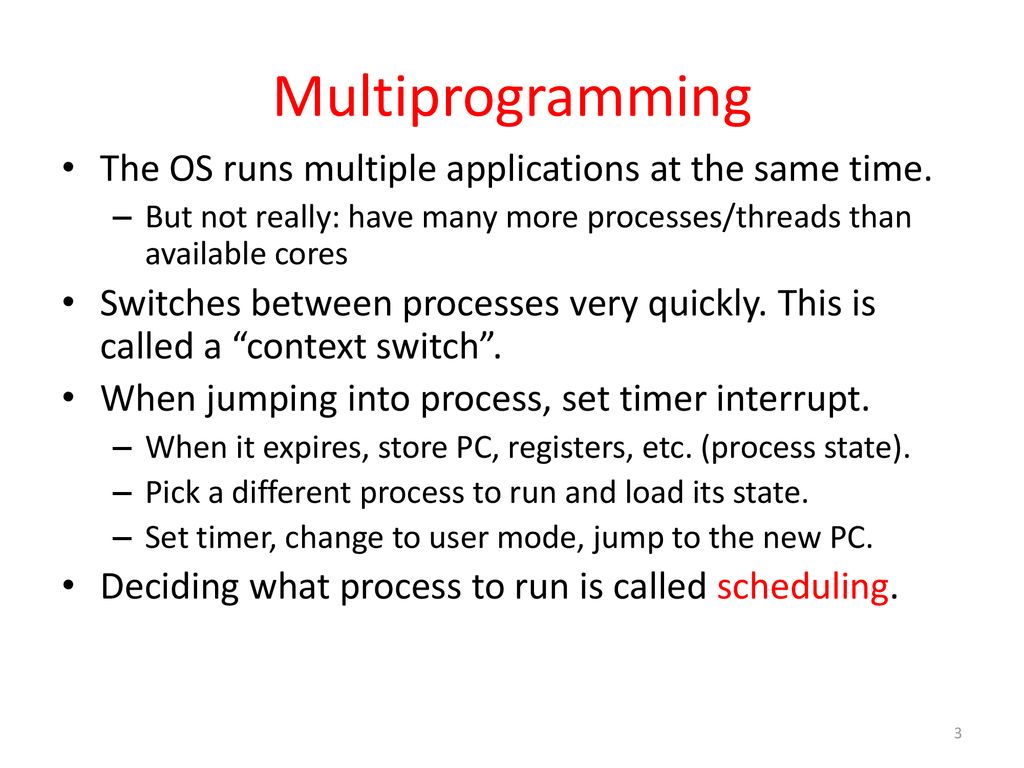 Multiprogramming

• The OS runs multiple applications at the same time.
– But not really: have many more processes/threads than available cores
• Switches between processes very quickly. This is called a “context switch”.
• When jumping into process, set timer interrupt.
– When it expires, store PC, registers, etc. (process state).
– Pick a different process to run and load its state.
– Set timer, change to user mode, jump to the new PC.
• Deciding what process to run is called scheduling.

3